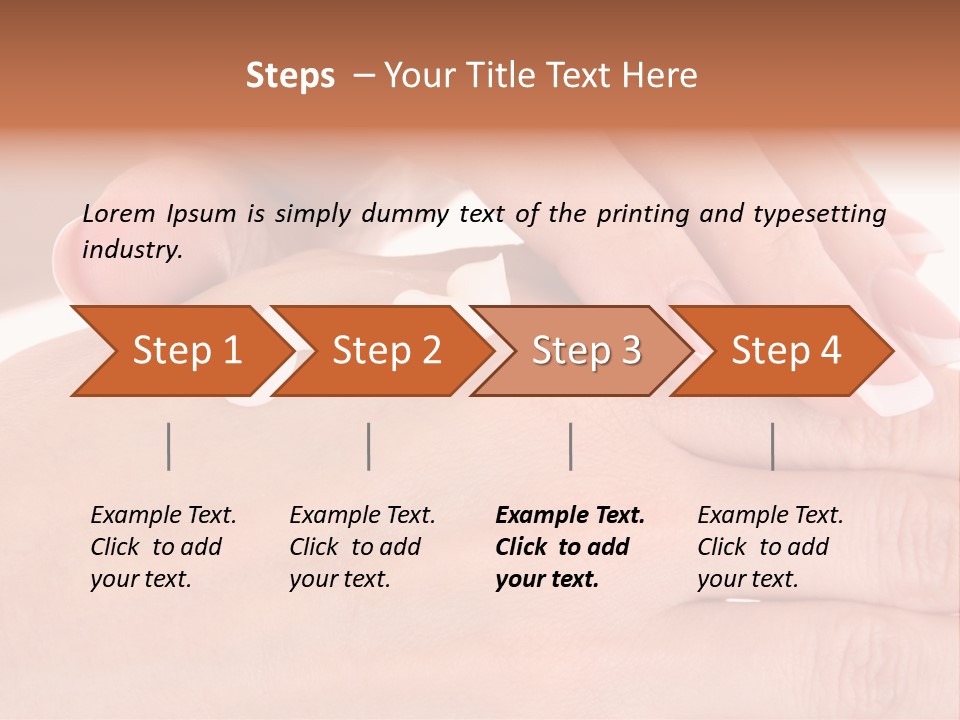 Steps – Your Title Text Here

Lorem Ipsum is simply dummy text of the printing and typesetting industry.

Step 1
Step 2
Step 3
Step 4

Example Text. Click to add your text.

Example Text. Click to add your text.

Example Text. Click to add your text.

Example Text. Click to add your text.